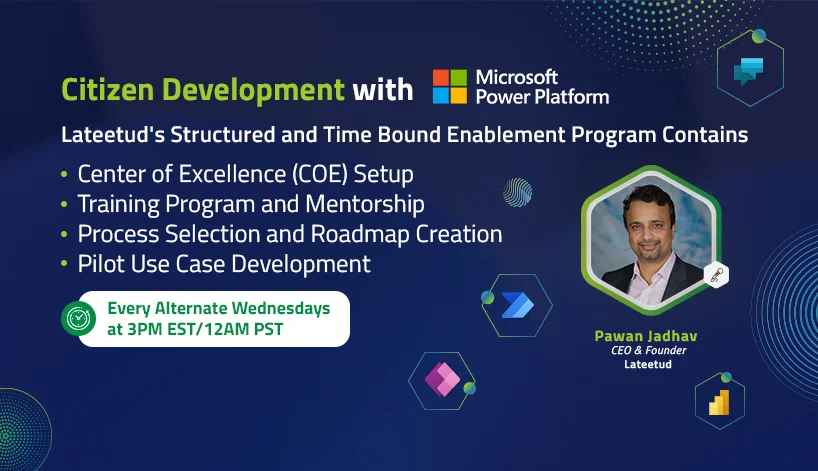 Citizen Development with Microsoft Power Platform

Lateetud's Structured and Time Bound Enablement Program Contains

• Center of Excellence (COE) Setup
• Training Program and Mentorship
• Process Selection and Roadmap Creation
• Pilot Use Case Development

Every Alternate Wednesdays at 3PM EST/12AM PST

Pawan Jadhav
CEO & Founder
Lateetud